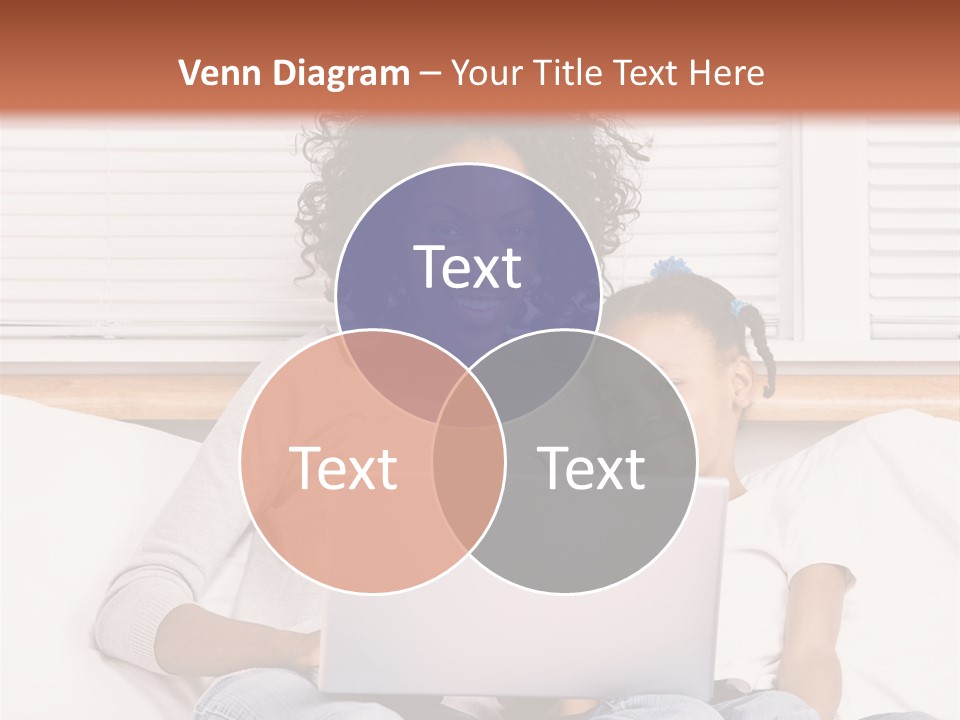 Venn Diagram – Your Title Text Here

Text

Text

Text